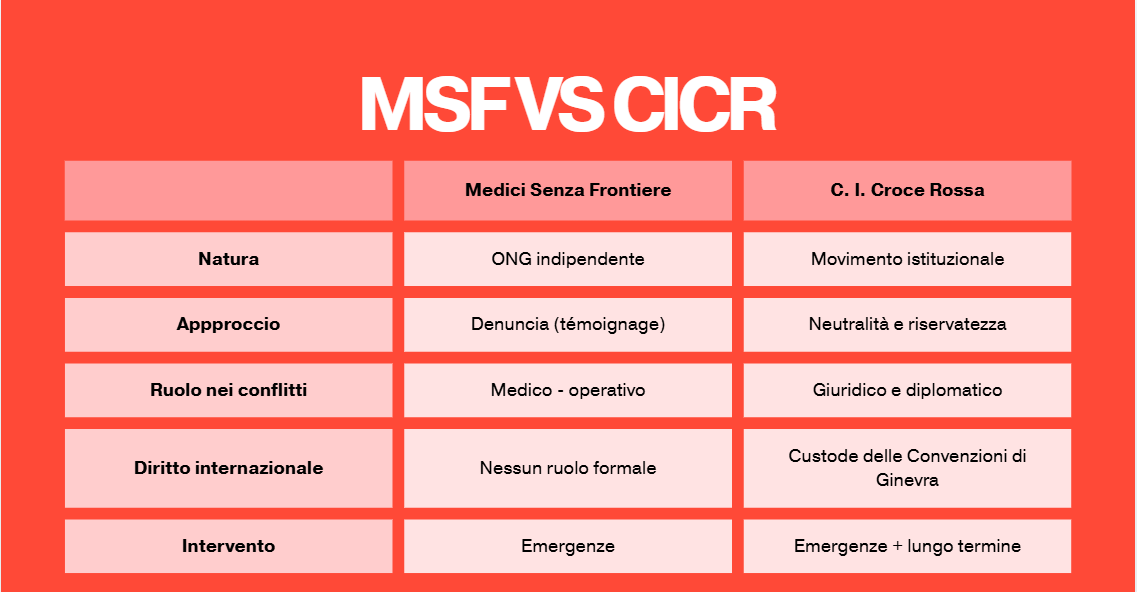 MSF VS CICR

| | Medici Senza Frontiere | C. I. Croce Rossa |
|---|---|---|
| Natura | ONG indipendente | Movimento istituzionale |
| Appproccio | Denuncia (témoignage) | Neutralità e riservatezza |
| Ruolo nei conflitti | Medico - operativo | Giuridico e diplomatico |
| Diritto internazionale | Nessun ruolo formale | Custode delle Convenzioni di Ginevra |
| Intervento | Emergenze | Emergenze + lungo termine |